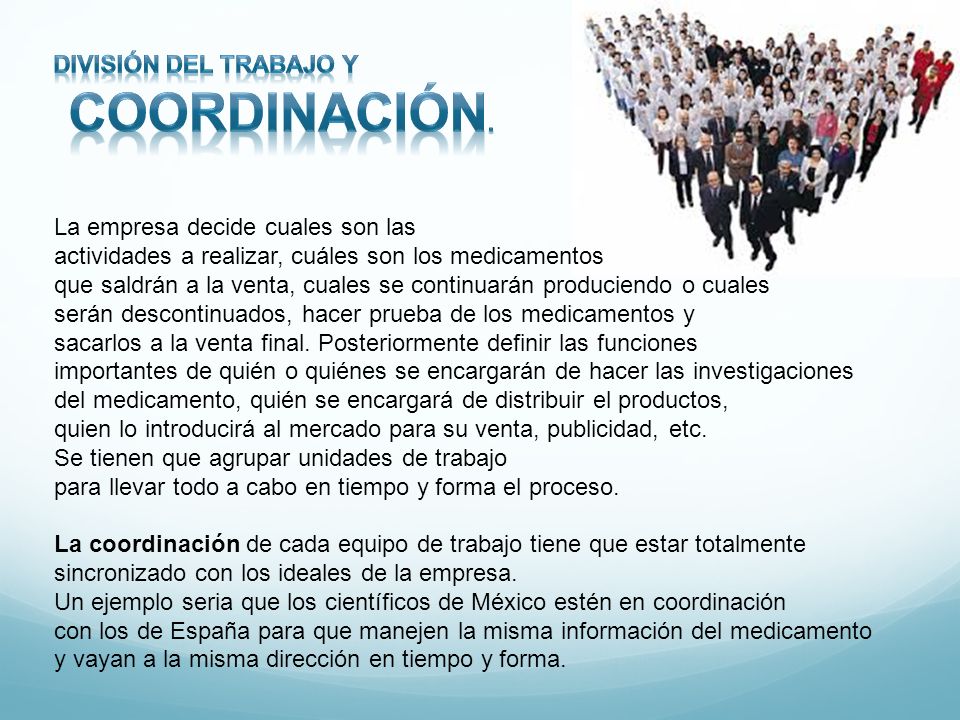 DIVISIÓN DEL TRABAJO Y
COORDINACIÓN.

La empresa decide cuales son las actividades a realizar, cuáles son los medicamentos que saldrán a la venta, cuales se continuarán produciendo o cuales serán descontinuados, hacer prueba de los medicamentos y sacarlos a la venta final. Posteriormente definir las funciones importantes de quién o quiénes se encargarán de hacer las investigaciones del medicamento, quién se encargará de distribuir el productos, quien lo introducirá al mercado para su venta, publicidad, etc.
Se tienen que agrupar unidades de trabajo para llevar todo a cabo en tiempo y forma el proceso.

La coordinación de cada equipo de trabajo tiene que estar totalmente sincronizado con los ideales de la empresa.
Un ejemplo seria que los científicos de México estén en coordinación con los de España para que manejen la misma información del medicamento y vayan a la misma dirección en tiempo y forma.